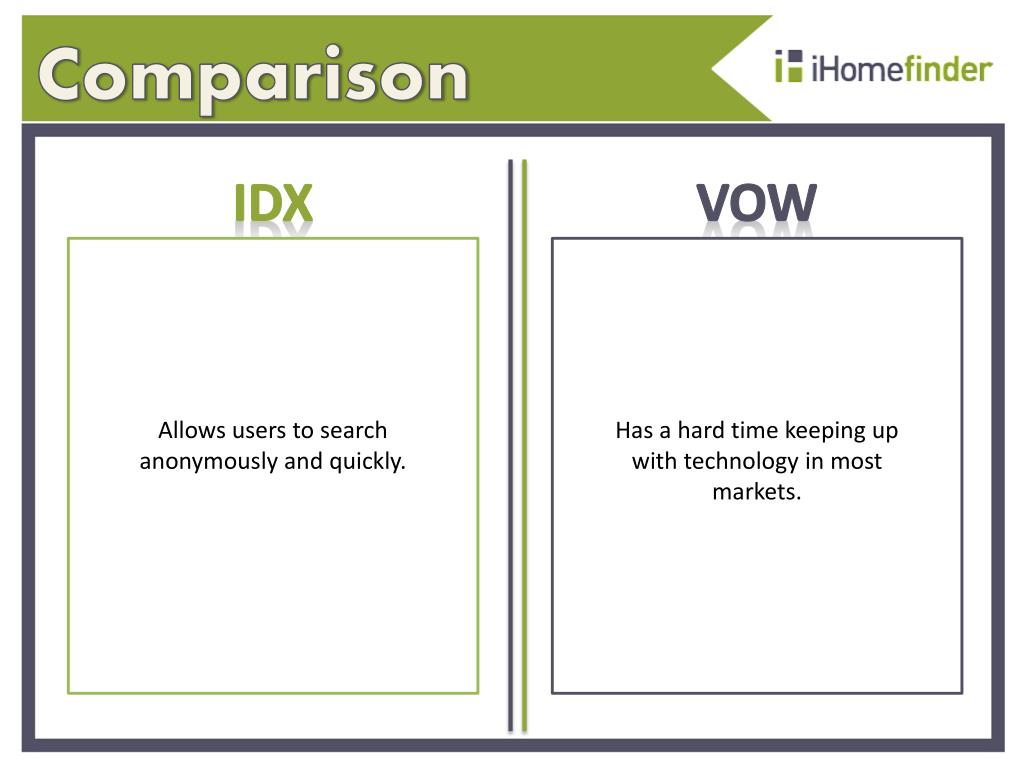 Comparison

iHomefinder

IDX

Allows users to search anonymously and quickly.

VOW

Has a hard time keeping up with technology in most markets.